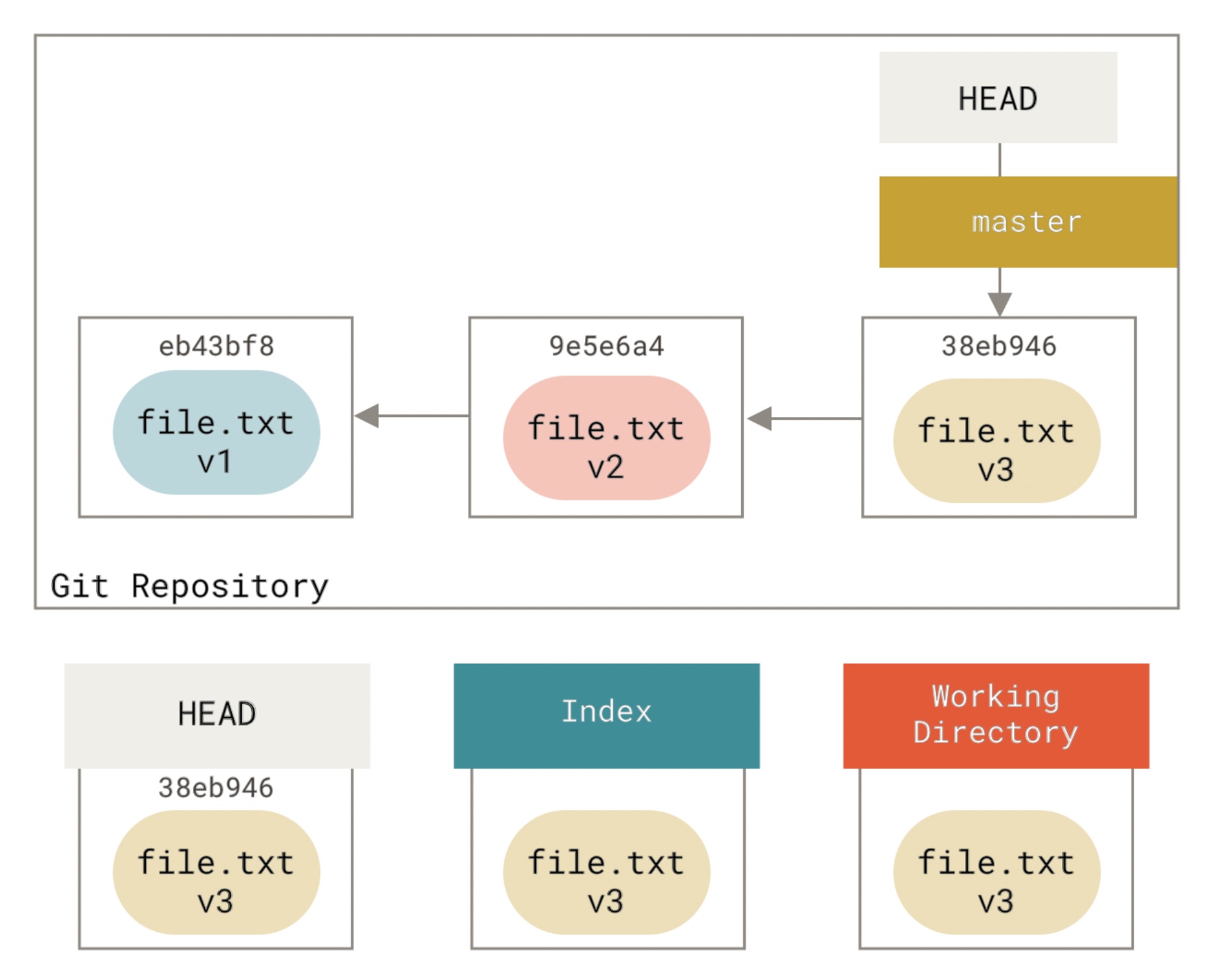 HEAD

master

eb43bf8
file.txt
v1

9e5e6a4
file.txt
v2

38eb946
file.txt
v3

Git Repository

HEAD
38eb946
file.txt
v3

Index
file.txt
v3

Working Directory
file.txt
v3